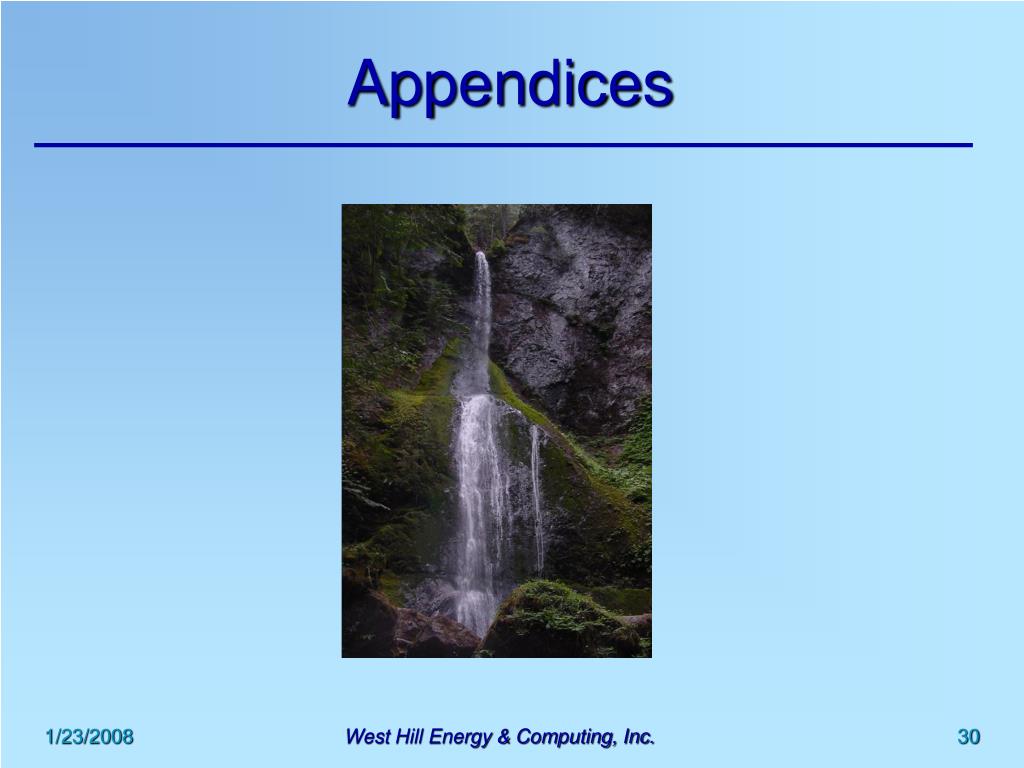 Appendices

1/23/2008

West Hill Energy & Computing, Inc.

30